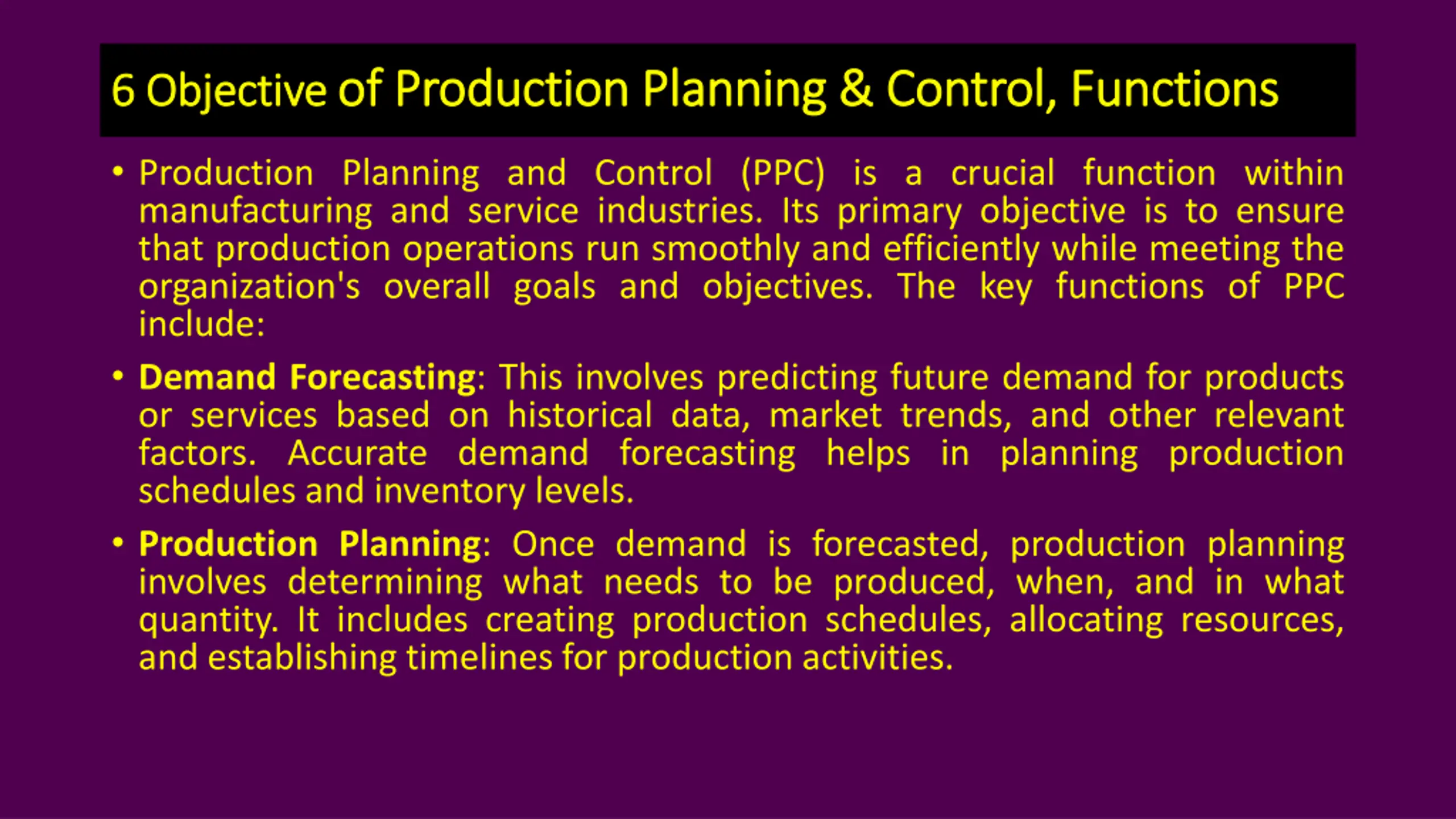 6 Objective of Production Planning & Control, Functions

• Production Planning and Control (PPC) is a crucial function within manufacturing and service industries. Its primary objective is to ensure that production operations run smoothly and efficiently while meeting the organization's overall goals and objectives. The key functions of PPC include:

• Demand Forecasting: This involves predicting future demand for products or services based on historical data, market trends, and other relevant factors. Accurate demand forecasting helps in planning production schedules and inventory levels.

• Production Planning: Once demand is forecasted, production planning involves determining what needs to be produced, when, and in what quantity. It includes creating production schedules, allocating resources, and establishing timelines for production activities.